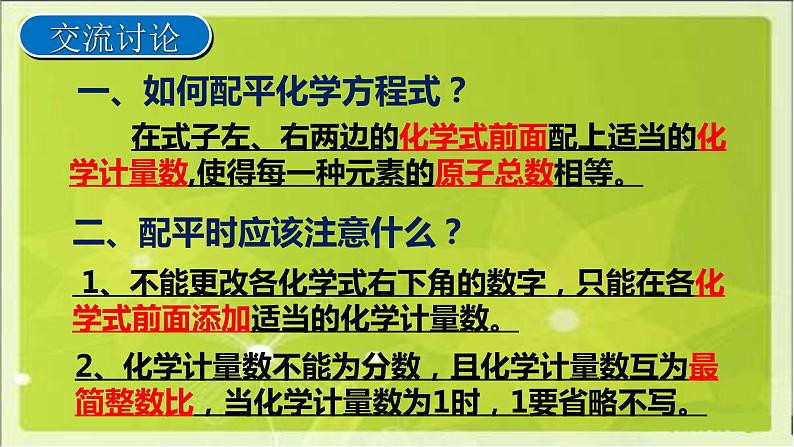 交流讨论

一、如何配平化学方程式？

在式子左、右两边的化学式前面配上适当的化学计量数,使得每一种元素的原子总数相等。

二、配平时应该注意什么？

1、不能更改各化学式右下角的数字，只能在各化学式前面添加适当的化学计量数。

2、化学计量数不能为分数，且化学计量数互为最简整数比，当化学计量数为1时，1要省略不写。